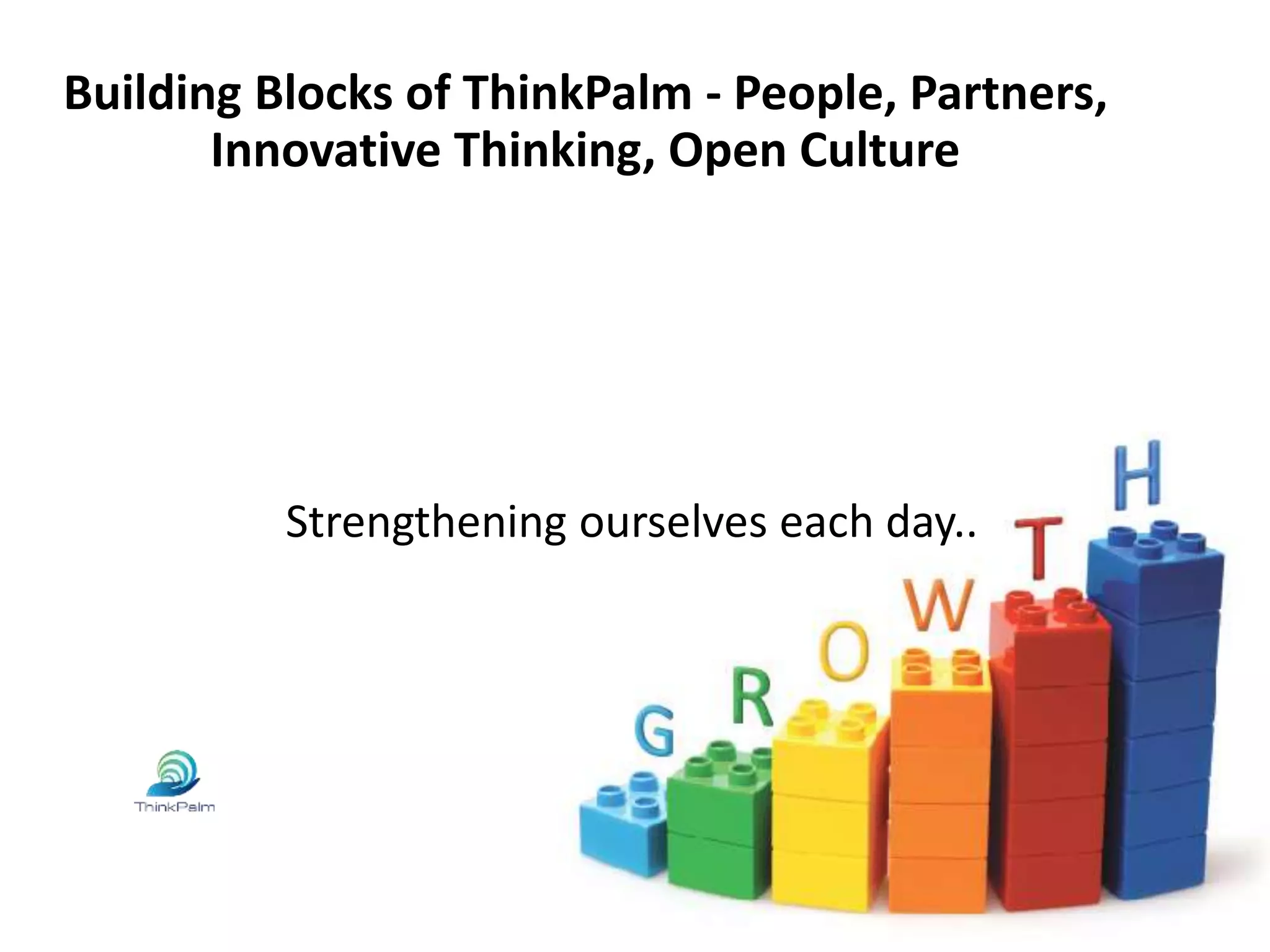 Building Blocks of ThinkPalm - People, Partners, Innovative Thinking, Open Culture

Strengthening ourselves each day..

G R O W T H

ThinkPalm